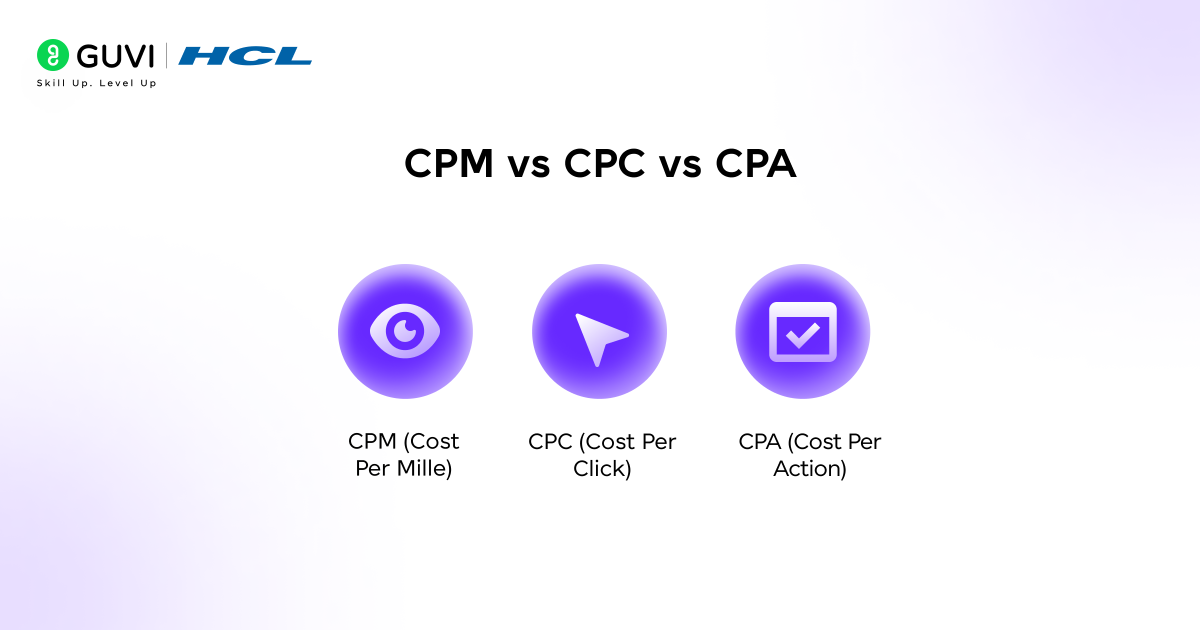 GUVI | HCL
Skill Up. Level Up

CPM vs CPC vs CPA

CPM (Cost Per Mille)

CPC (Cost Per Click)

CPA (Cost Per Action)